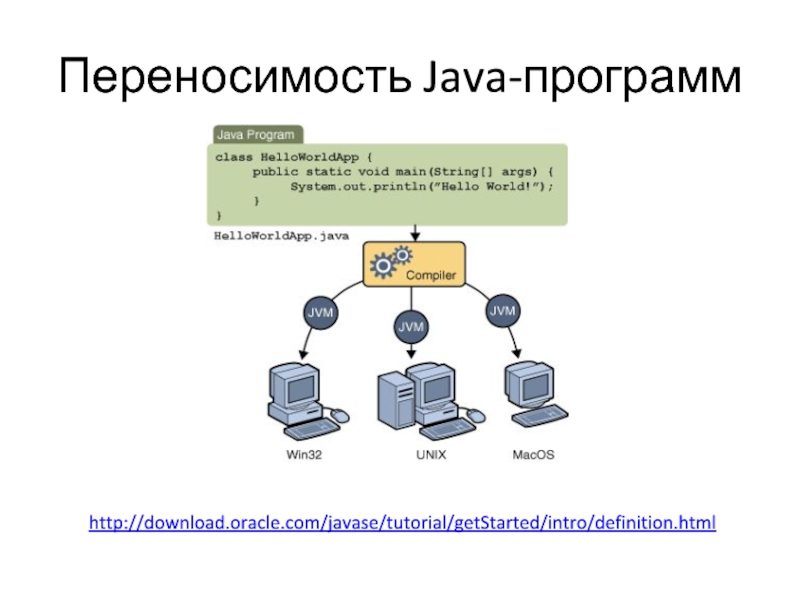 Переносимость Java-программ

Java Program

class HelloWorldApp {
    public static void main(String[] args) {
        System.out.println("Hello World!");
    }
}

HelloWorldApp.java

Compiler

JVM

JVM

JVM

Win32

UNIX

MacOS

http://download.oracle.com/javase/tutorial/getStarted/intro/definition.html